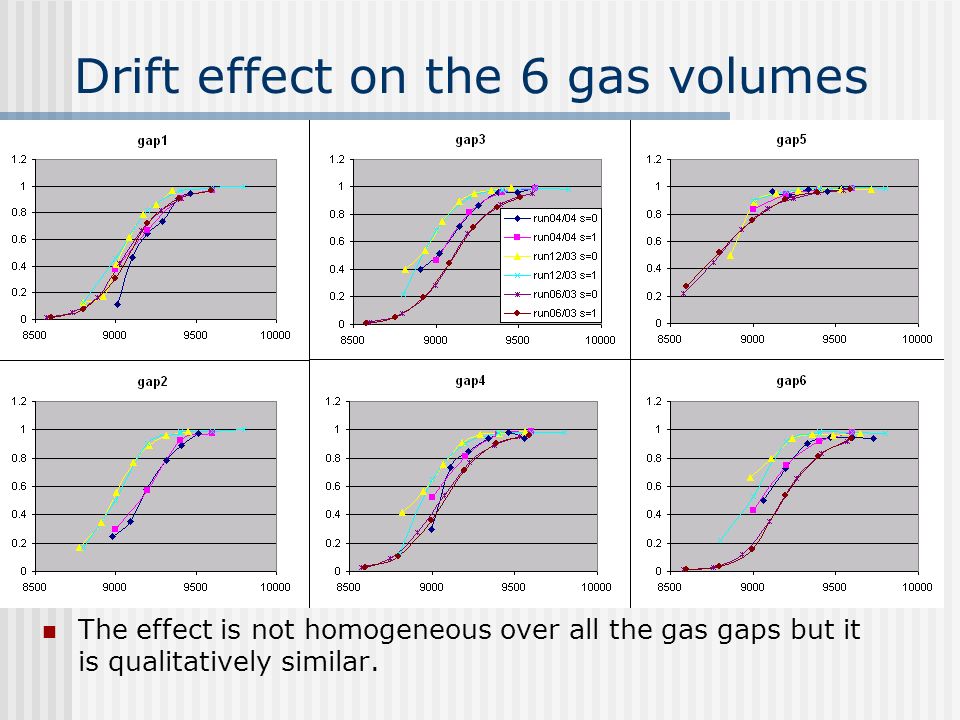 Drift effect on the 6 gas volumes

gap1

1.2
1
0.8
0.6
0.4
0.2
0
8500 9000 9500 10000

gap3

1.2
1
0.8
0.6
0.4
0.2
0
8500 9000 9500 10000

run04/04 s=0
run04/04 s=1
run12/03 s=0
run12/03 s=1
run06/03 s=0
run06/03 s=1

gap5

1.2
1
0.8
0.6
0.4
0.2
0
8500 9000 9500 10000

gap2

1.2
1
0.8
0.6
0.4
0.2
0
8500 9000 9500 10000

gap4

1.2
1
0.8
0.6
0.4
0.2
0
8500 9000 9500 10000

gap6

1.2
1
0.8
0.6
0.4
0.2
0
8500 9000 9500 10000

The effect is not homogeneous over all the gas gaps but it is qualitatively similar.